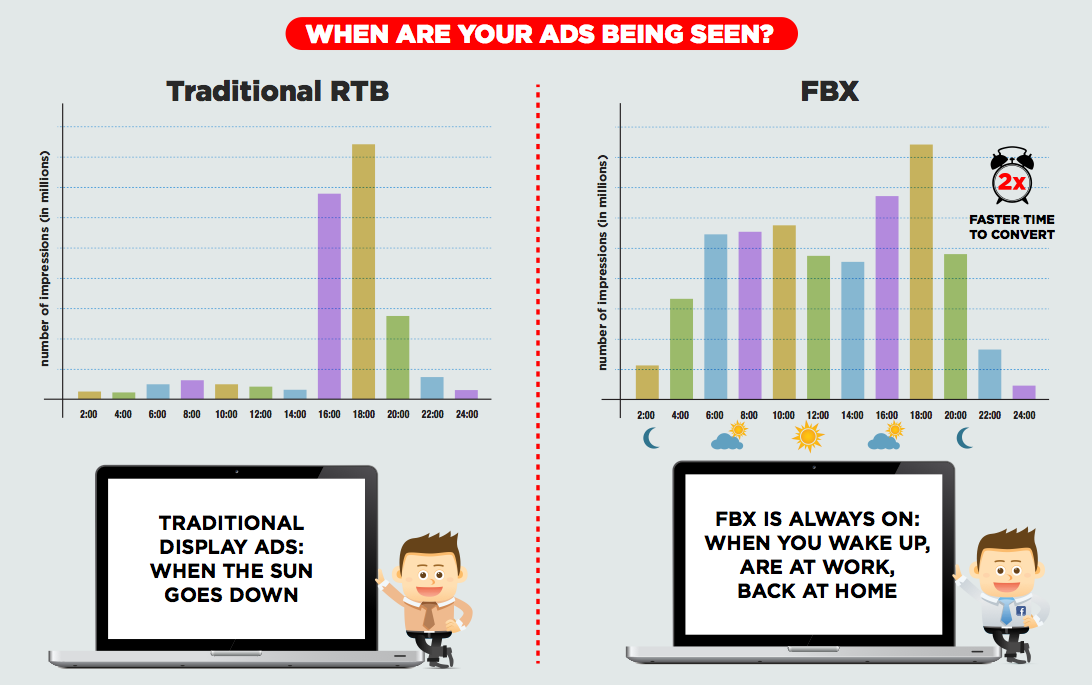 WHEN ARE YOUR ADS BEING SEEN?

Traditional RTB

number of impressions (in millions)

2:00 4:00 6:00 8:00 10:00 12:00 14:00 16:00 18:00 20:00 22:00 24:00

TRADITIONAL DISPLAY ADS: WHEN THE SUN GOES DOWN

FBX

number of impressions (in millions)

2x

FASTER TIME TO CONVERT

2:00 4:00 6:00 8:00 10:00 12:00 14:00 16:00 18:00 20:00 22:00 24:00

FBX IS ALWAYS ON: WHEN YOU WAKE UP, ARE AT WORK, BACK AT HOME